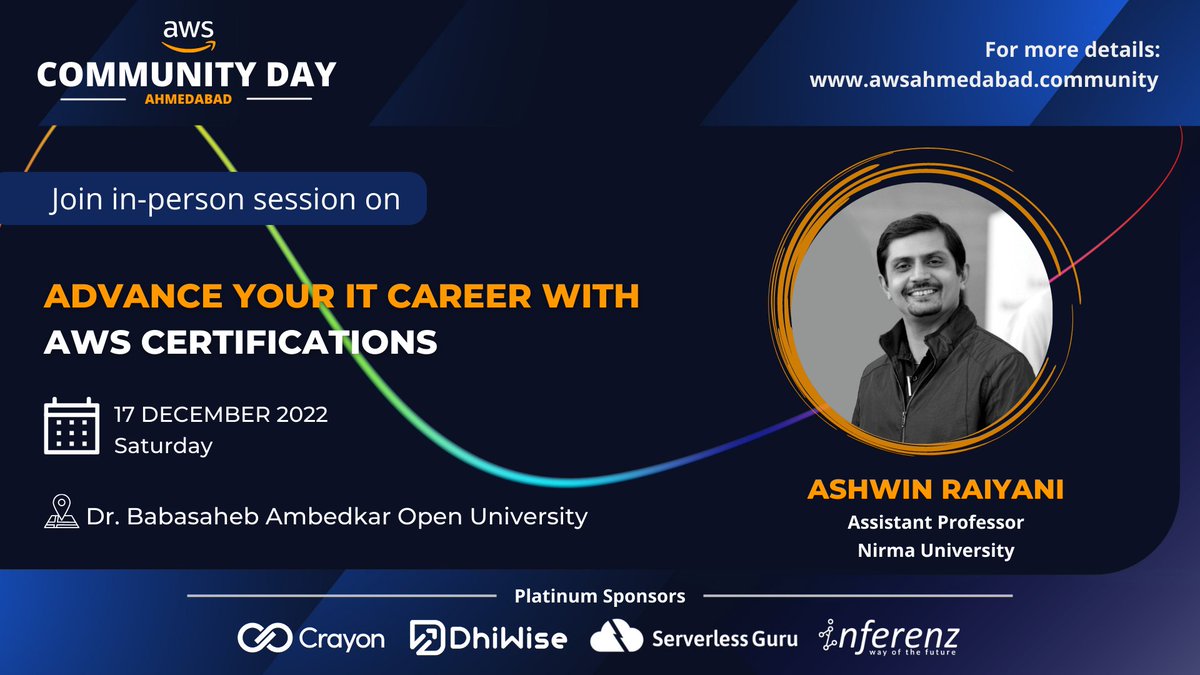 aws
COMMUNITY DAY
AHMEDABAD

For more details:
www.awsahmedabad.community

Join in-person session on

ADVANCE YOUR IT CAREER WITH AWS CERTIFICATIONS

17 DECEMBER 2022
Saturday

Dr. Babasaheb Ambedkar Open University

ASHWIN RAIYANI
Assistant Professor
Nirma University

Platinum Sponsors

Crayon DhiWise Serverless Guru inferenz way of the future